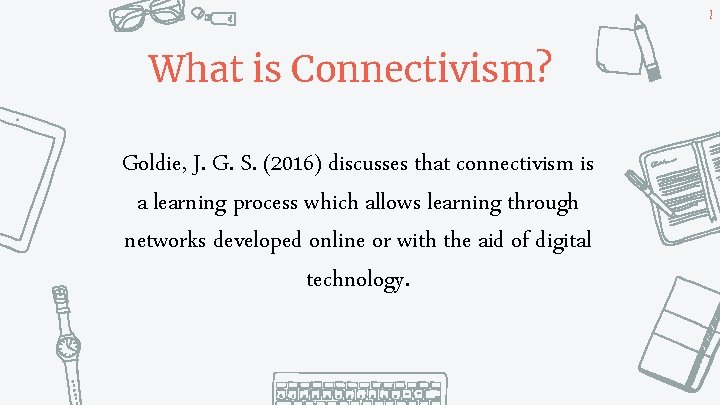 1

What is Connectivism?

Goldie, J. G. S. (2016) discusses that connectivism is a learning process which allows learning through networks developed online or with the aid of digital technology.